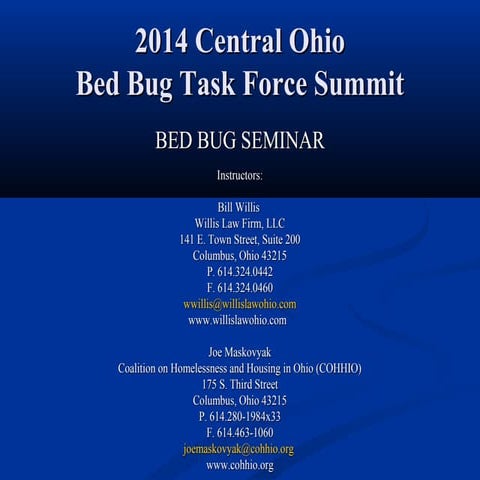 2014 Central Ohio
Bed Bug Task Force Summit

BED BUG SEMINAR

Instructors:

Bill Willis
Willis Law Firm, LLC
141 E. Town Street, Suite 200
Columbus, Ohio 43215
P. 614.324.0442
F. 614.324.0460
wwillis@willislawohio.com
www.willislawohio.com

Joe Maskovyak
Coalition on Homelessness and Housing in Ohio (COHHIO)
175 S. Third Street
Columbus, Ohio 43215
P. 614.280-1984x33
F. 614.463-1060
joemaskovyak@cohhio.org
www.cohhio.org